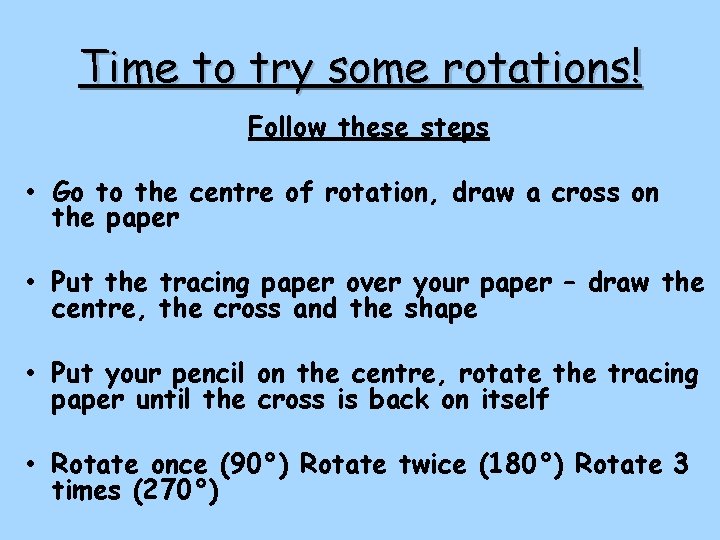 Time to try some rotations!

Follow these steps

• Go to the centre of rotation, draw a cross on the paper

• Put the tracing paper over your paper – draw the centre, the cross and the shape

• Put your pencil on the centre, rotate the tracing paper until the cross is back on itself

• Rotate once (90°) Rotate twice (180°) Rotate 3 times (270°)